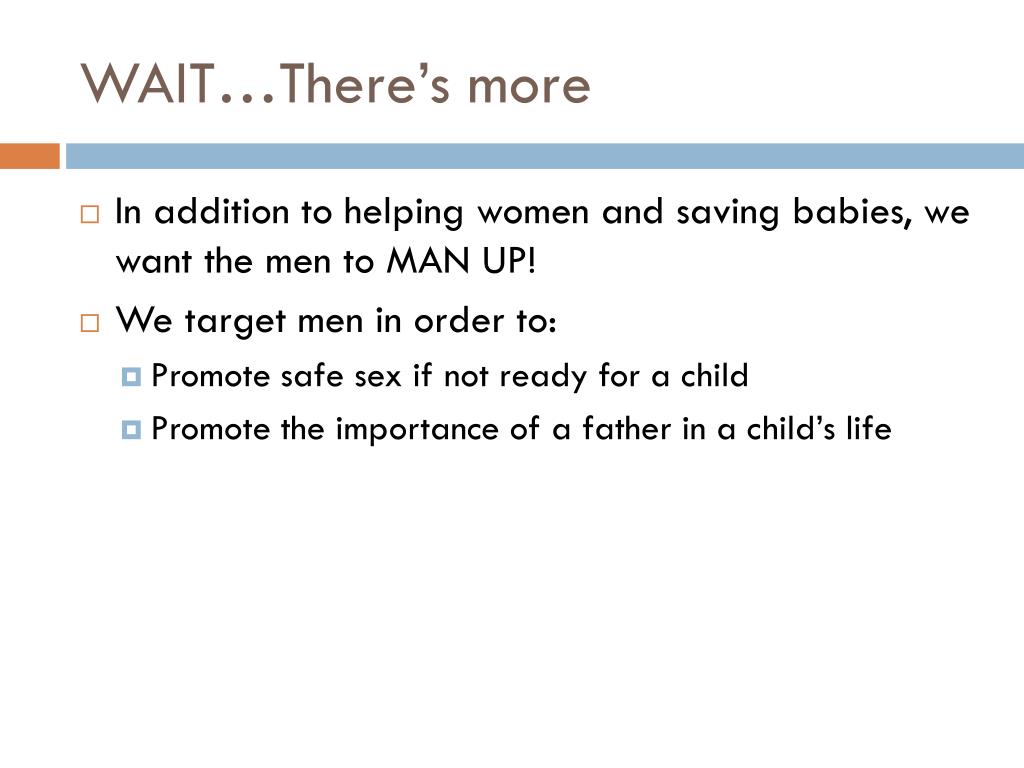 WAIT…There’s more

In addition to helping women and saving babies, we want the men to MAN UP!

We target men in order to:

Promote safe sex if not ready for a child

Promote the importance of a father in a child’s life